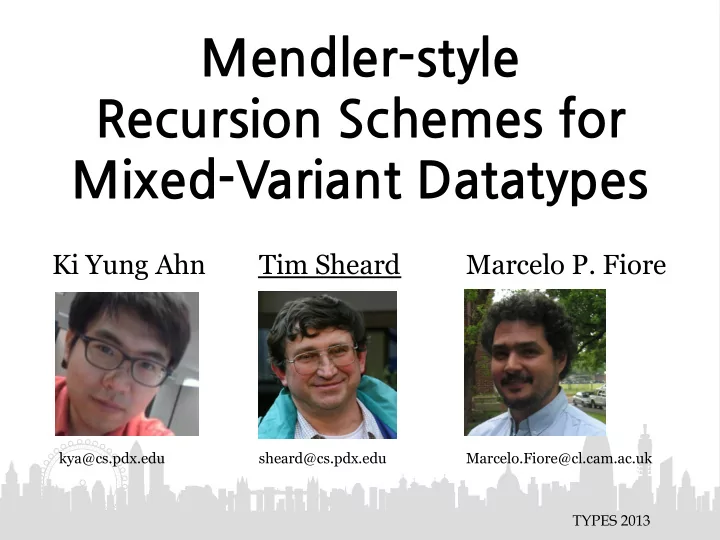 Mendler-style Recursion Schemes for Mixed-Variant Datatypes

Ki Yung Ahn

Tim Sheard

Marcelo P. Fiore

kya@cs.pdx.edu

sheard@cs.pdx.edu

Marcelo.Fiore@cl.cam.ac.uk

TYPES 2013